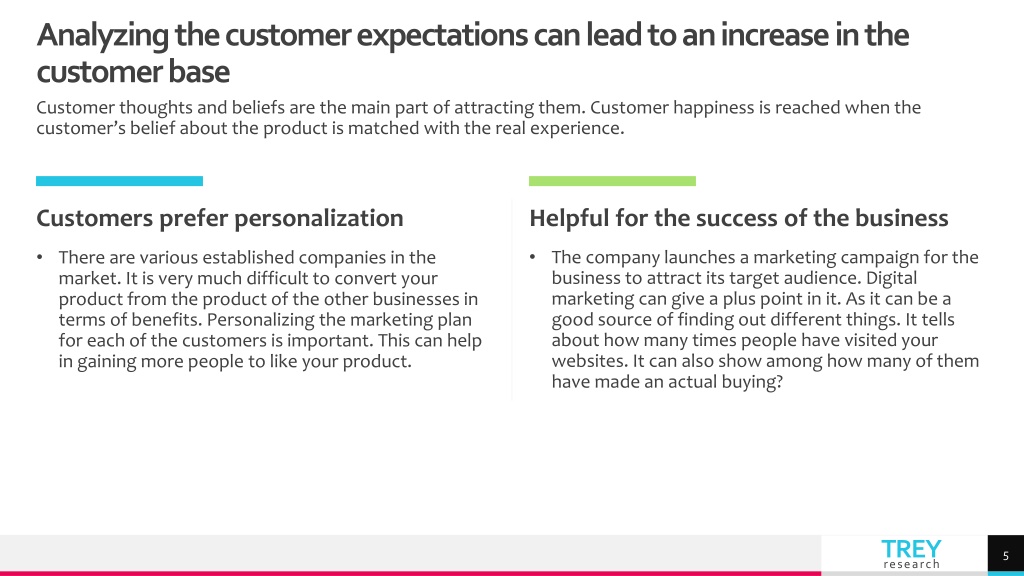 Analyzing the customer expectations can lead to an increase in the customer base

Customer thoughts and beliefs are the main part of attracting them. Customer happiness is reached when the customer's belief about the product is matched with the real experience.

Customers prefer personalization

• There are various established companies in the market. It is very much difficult to convert your product from the product of the other businesses in terms of benefits. Personalizing the marketing plan for each of the customers is important. This can help in gaining more people to like your product.

Helpful for the success of the business

• The company launches a marketing campaign for the business to attract its target audience. Digital marketing can give a plus point in it. As it can be a good source of finding out different things. It tells about how many times people have visited your websites. It can also show among how many of them have made an actual buying?

TREY
research

5